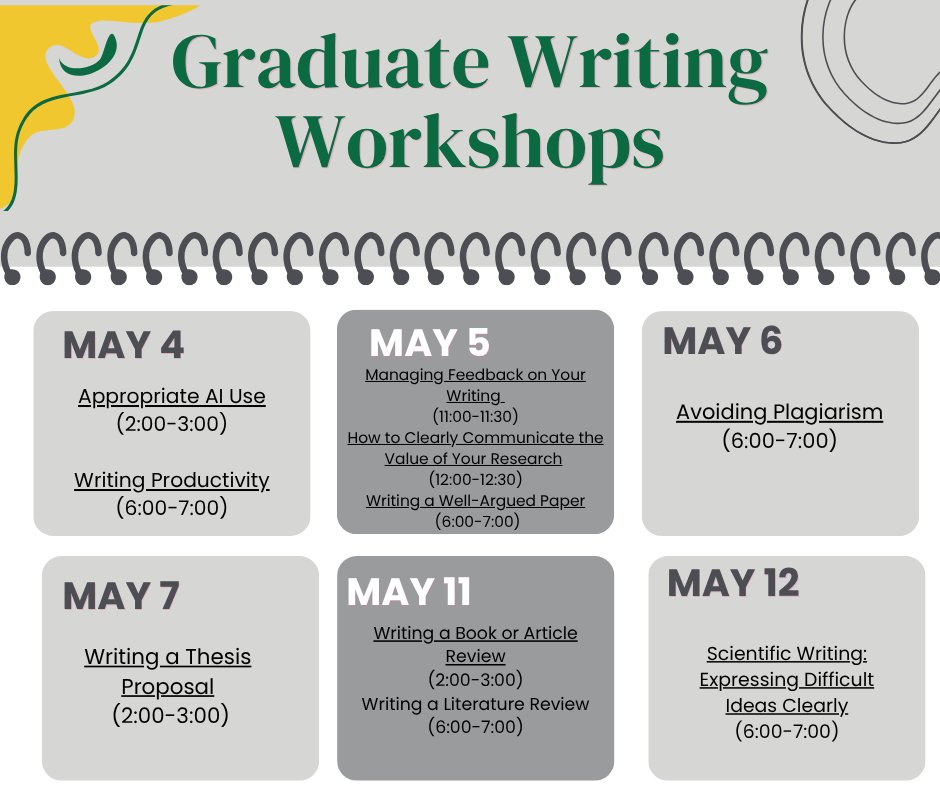 Graduate Writing Workshops

MAY 4

Appropriate AI Use
(2:00-3:00)

Writing Productivity
(6:00-7:00)

MAY 5

Managing Feedback on Your Writing
(11:00-11:30)
How to Clearly Communicate the Value of Your Research
(12:00-12:30)
Writing a Well-Argued Paper
(6:00-7:00)

MAY 6

Avoiding Plagiarism
(6:00-7:00)

MAY 7

Writing a Thesis Proposal
(2:00-3:00)

MAY 11

Writing a Book or Article Review
(2:00-3:00)
Writing a Literature Review
(6:00-7:00)

MAY 12

Scientific Writing: Expressing Difficult Ideas Clearly
(6:00-7:00)